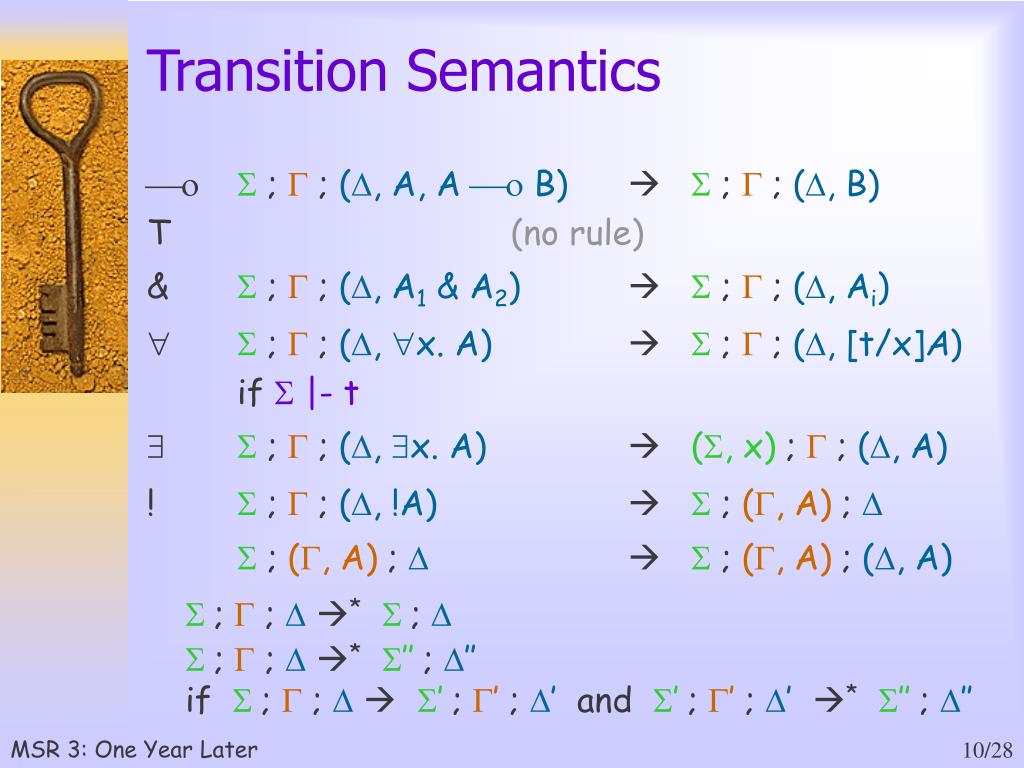 Transition Semantics

$\multimap$ $\Sigma ; \Gamma ; (\Delta, A, A \multimap B)$ $\rightarrow$ $\Sigma ; \Gamma ; (\Delta, B)$

T (no rule)

& $\Sigma ; \Gamma ; (\Delta, A_1 \& A_2)$ $\rightarrow$ $\Sigma ; \Gamma ; (\Delta, A_i)$

$\forall$ $\Sigma ; \Gamma ; (\Delta, \forall x. A)$ $\rightarrow$ $\Sigma ; \Gamma ; (\Delta, [t/x]A)$

if $\Sigma$ |- t

$\exists$ $\Sigma ; \Gamma ; (\Delta, \exists x. A)$ $\rightarrow$ $(\Sigma, x) ; \Gamma ; (\Delta, A)$

! $\Sigma ; \Gamma ; (\Delta, !A)$ $\rightarrow$ $\Sigma ; (\Gamma, A) ; \Delta$

$\Sigma ; (\Gamma, A) ; \Delta$ $\rightarrow$ $\Sigma ; (\Gamma, A) ; (\Delta, A)$

$\Sigma ; \Gamma ; \Delta \rightarrow^* \Sigma ; \Delta$

$\Sigma ; \Gamma ; \Delta \rightarrow^* \Sigma'' ; \Delta''$

if $\Sigma ; \Gamma ; \Delta \rightarrow \Sigma' ; \Gamma' ; \Delta'$ and $\Sigma' ; \Gamma' ; \Delta' \rightarrow^* \Sigma'' ; \Delta''$

MSR 3: One Year Later

10/28